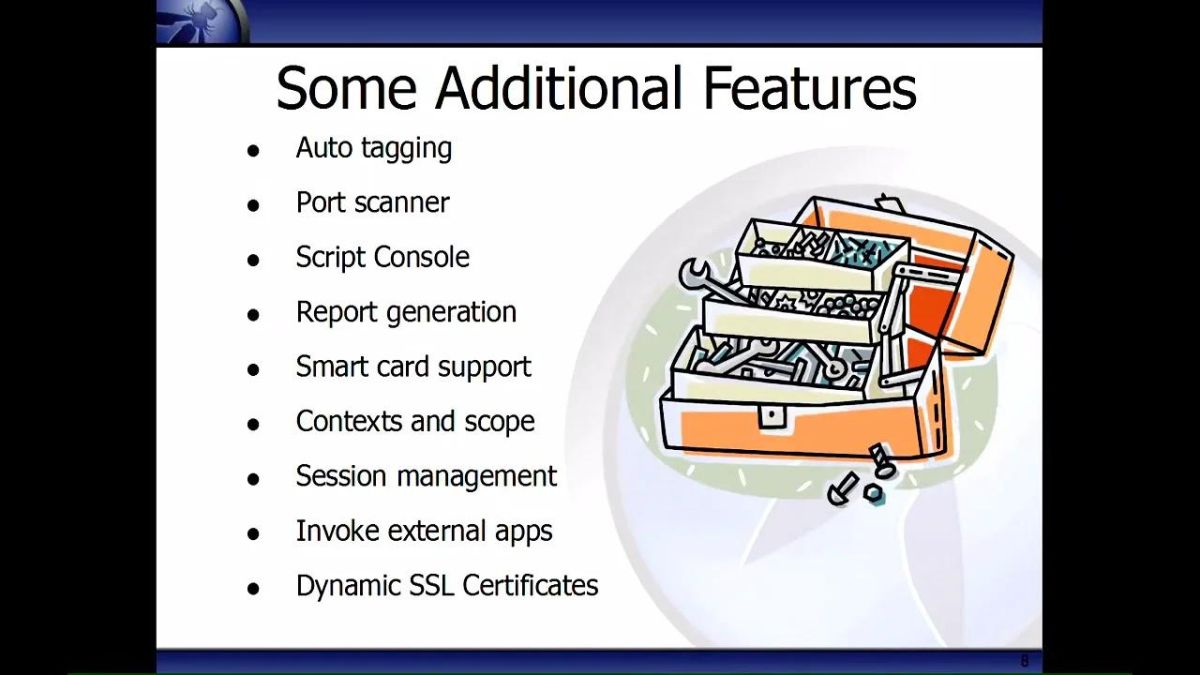 Some Additional Features

- Auto tagging
- Port scanner
- Script Console
- Report generation
- Smart card support
- Contexts and scope
- Session management
- Invoke external apps
- Dynamic SSL Certificates

8